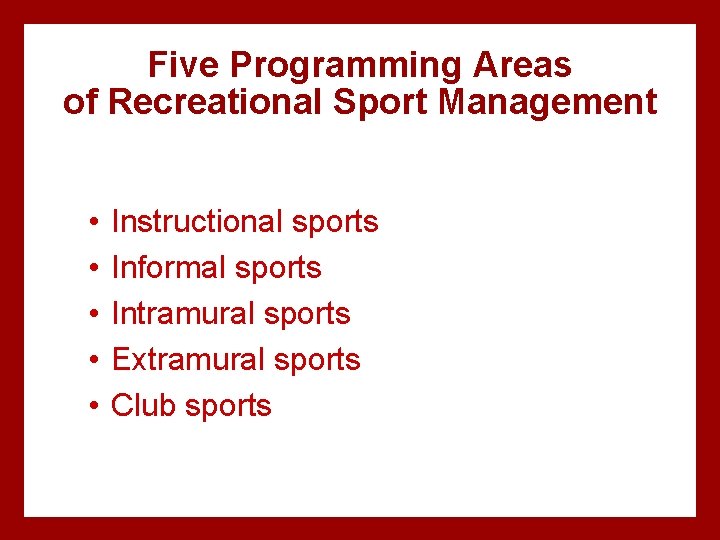 Five Programming Areas of Recreational Sport Management

• Instructional sports
• Informal sports
• Intramural sports
• Extramural sports
• Club sports